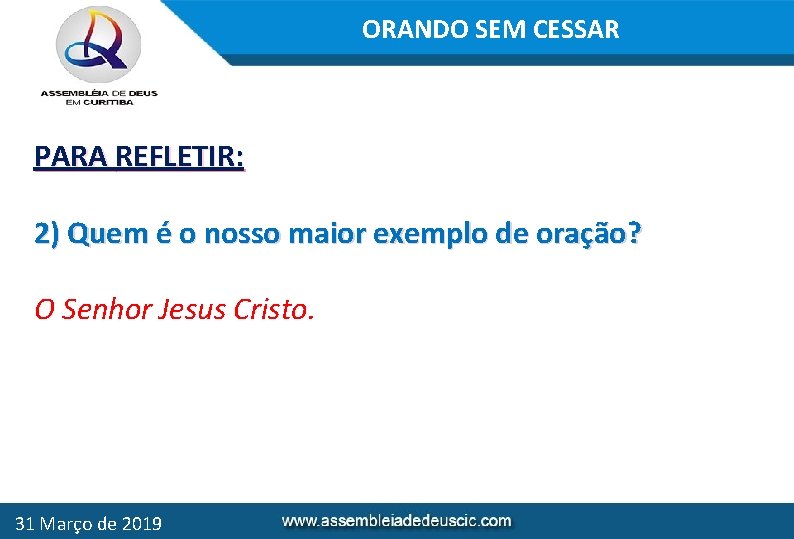 ASSEMBLÉIA DE DEUS EM CURITIBA

ORANDO SEM CESSAR

PARA REFLETIR:

2) Quem é o nosso maior exemplo de oração?

O Senhor Jesus Cristo.

31 Março de 2019

www.assembleiadedeuscic.com